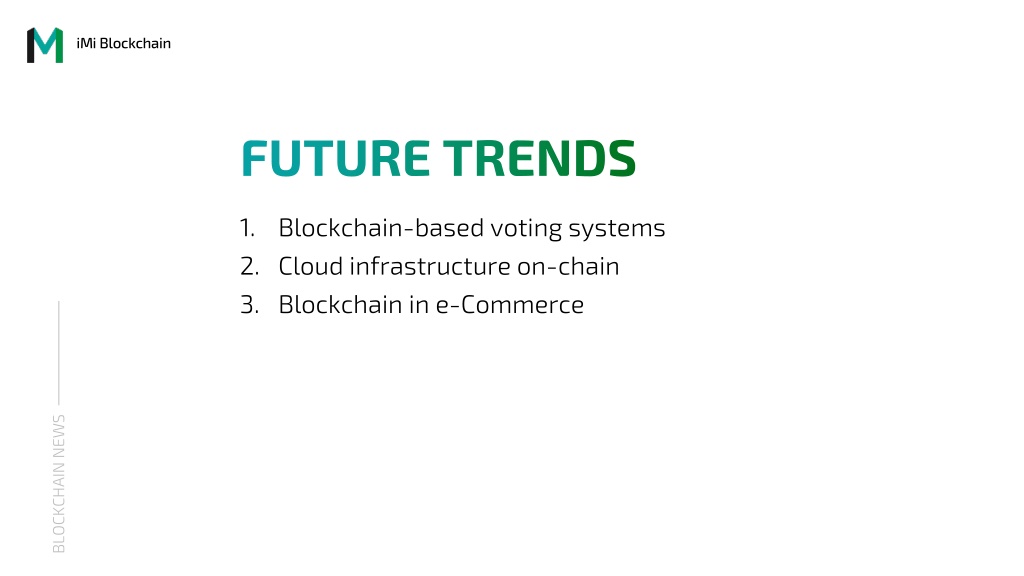 iMi Blockchain

FUTURE TRENDS

1. Blockchain-based voting systems
2. Cloud infrastructure on-chain
3. Blockchain in e-Commerce

BLOCKCHAIN NEWS